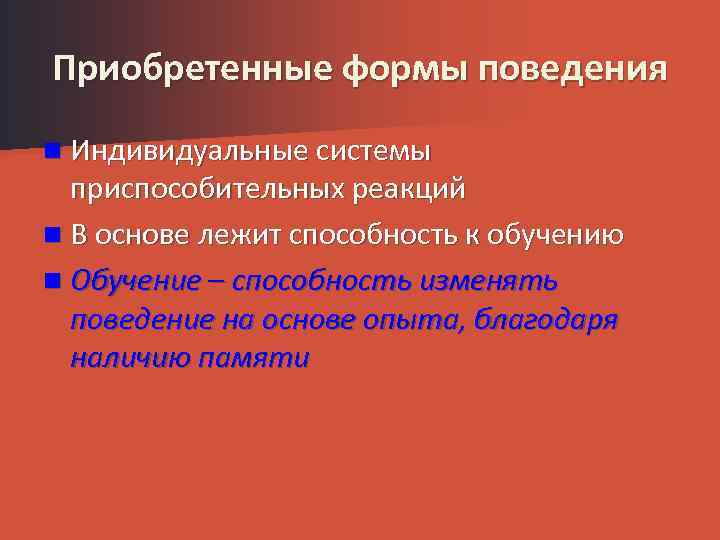 Приобретенные формы поведения

Индивидуальные системы приспособительных реакций

В основе лежит способность к обучению

Обучение – способность изменять поведение на основе опыта, благодаря наличию памяти